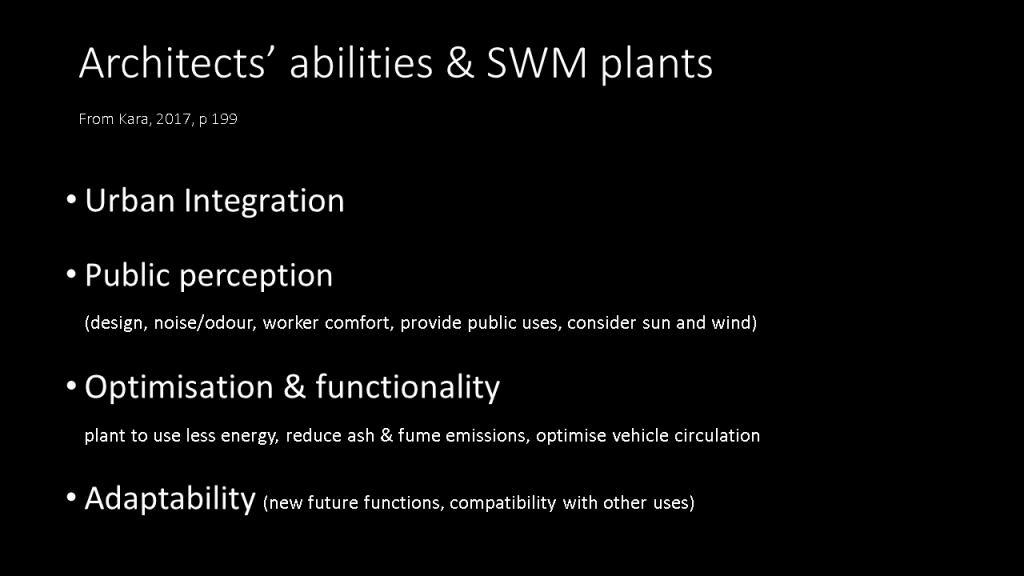 Architects’ abilities & SWM plants

From Kara, 2017, p 199

• Urban Integration

• Public perception

(design, noise/odour, worker comfort, provide public uses, consider sun and wind)

• Optimisation & functionality

plant to use less energy, reduce ash & fume emissions, optimise vehicle circulation

• Adaptability (new future functions, compatibility with other uses)